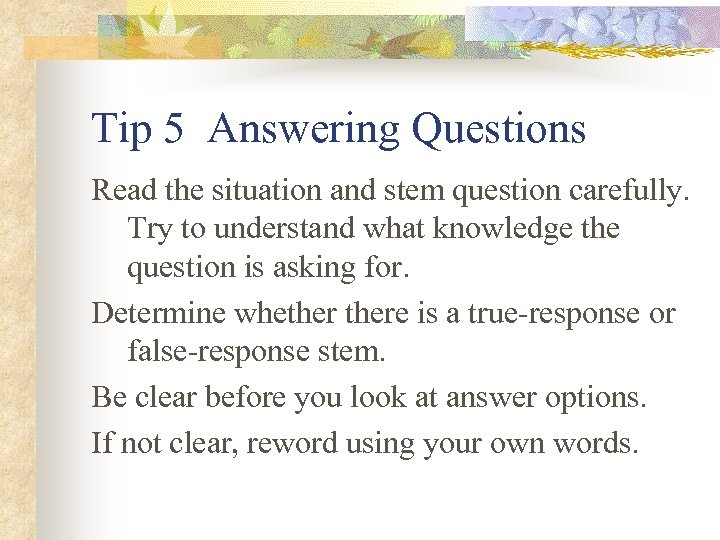 Tip 5  Answering Questions

Read the situation and stem question carefully. Try to understand what knowledge the question is asking for.

Determine whether there is a true-response or false-response stem.

Be clear before you look at answer options.

If not clear, reword using your own words.